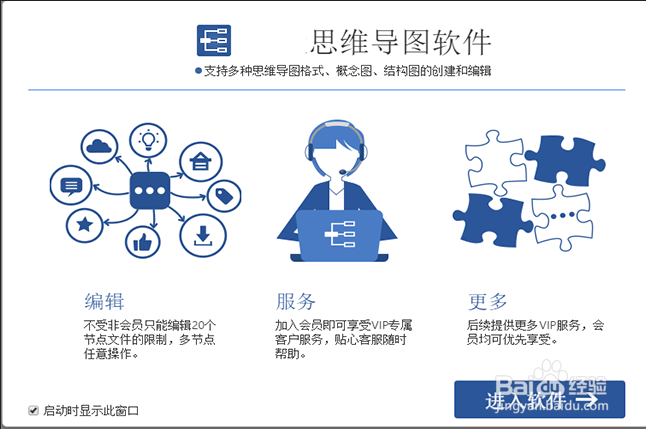 思维导图软件

● 支持多种思维导图格式、概念图、结构图的创建和编辑

编辑
不受非会员只能编辑20个节点文件的限制，多节点任意操作。

服务
加入会员即可享受VIP专属客户服务，贴心客服随时帮助。

更多
后续提供更多VIP服务，会员均可优先享受。

启动时显示此窗口

进入软件 →

Baidu 经验
jingyan.baidu.com